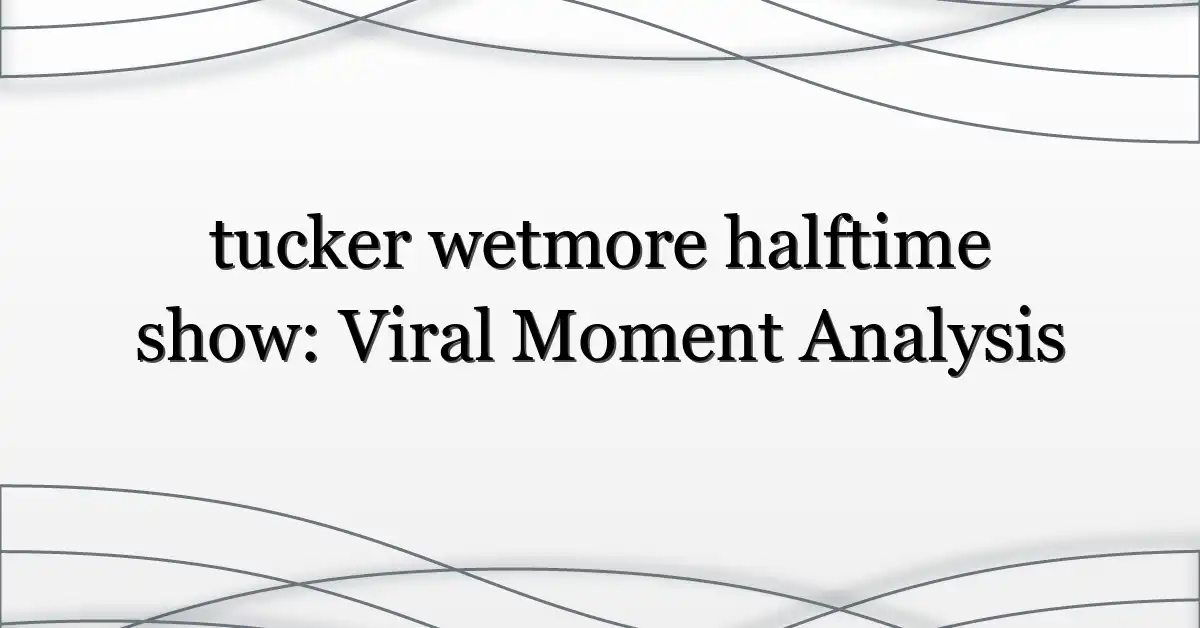 tucker wetmore halftime show: Viral Moment Analysis